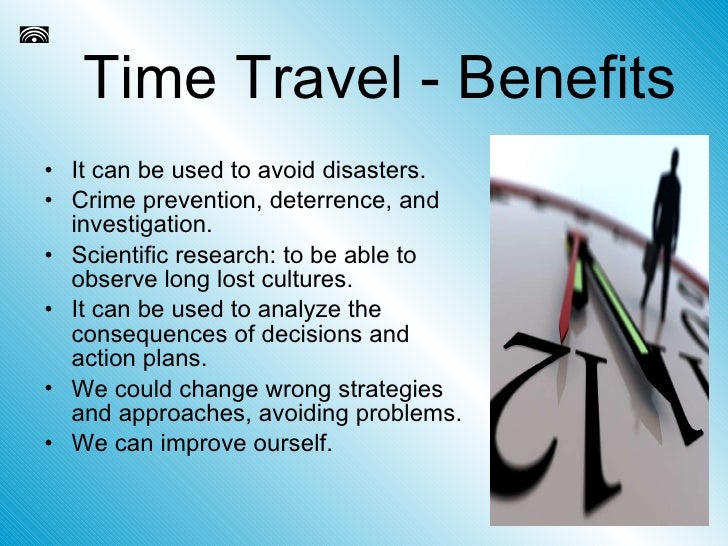 Time Travel - Benefits

• It can be used to avoid disasters.
• Crime prevention, deterrence, and investigation.
• Scientific research: to be able to observe long lost cultures.
• It can be used to analyze the consequences of decisions and action plans.
• We could change wrong strategies and approaches, avoiding problems.
• We can improve ourself.

12